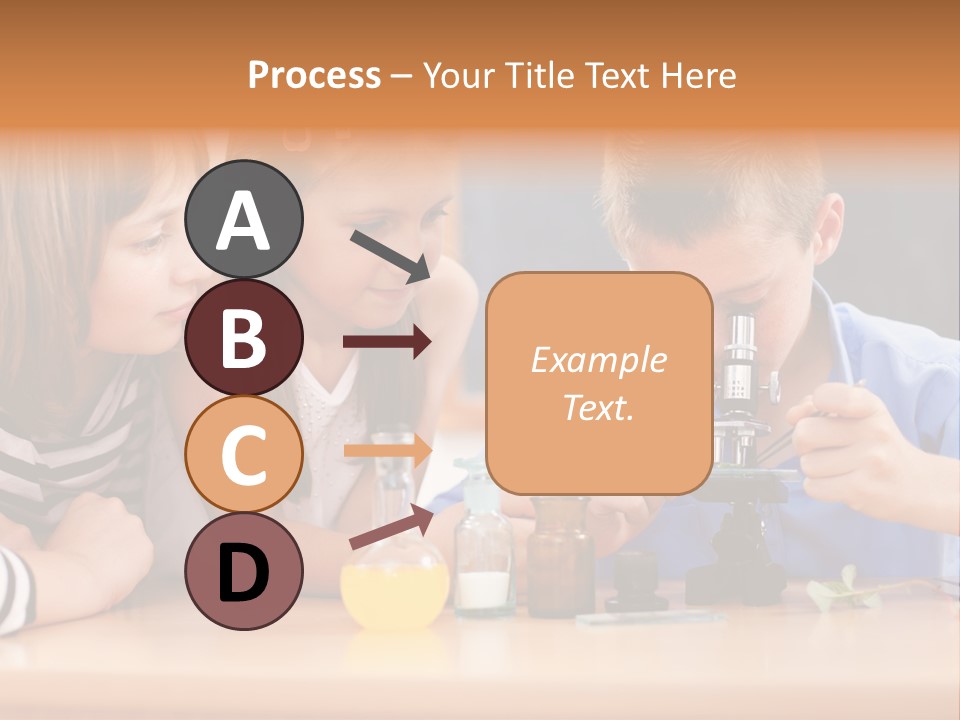 Process – Your Title Text Here

A

B

C

D

Example Text.